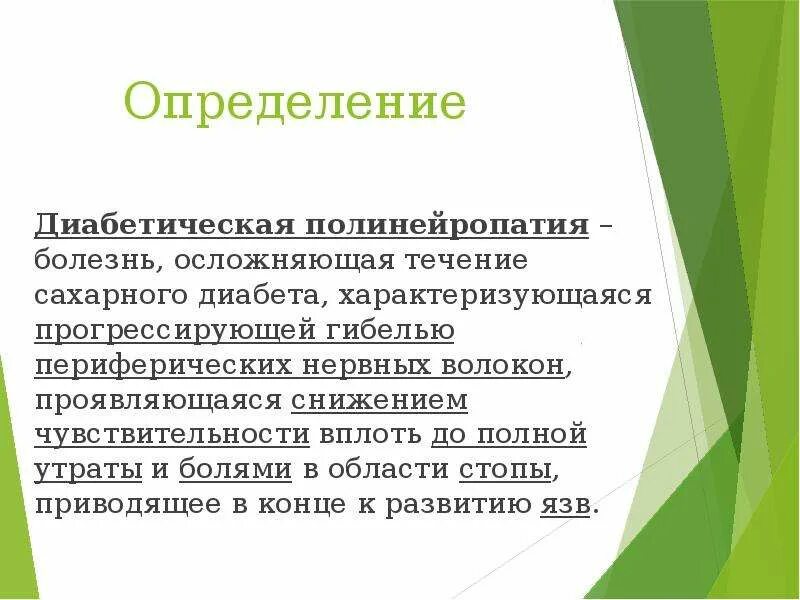 Определение

Диабетическая полинейропатия – болезнь, осложняющая течение сахарного диабета, характеризующаяся прогрессирующей гибелью периферических нервных волокон, проявляющаяся снижением чувствительности вплоть до полной утраты и болями в области стопы, приводящее в конце к развитию язв.